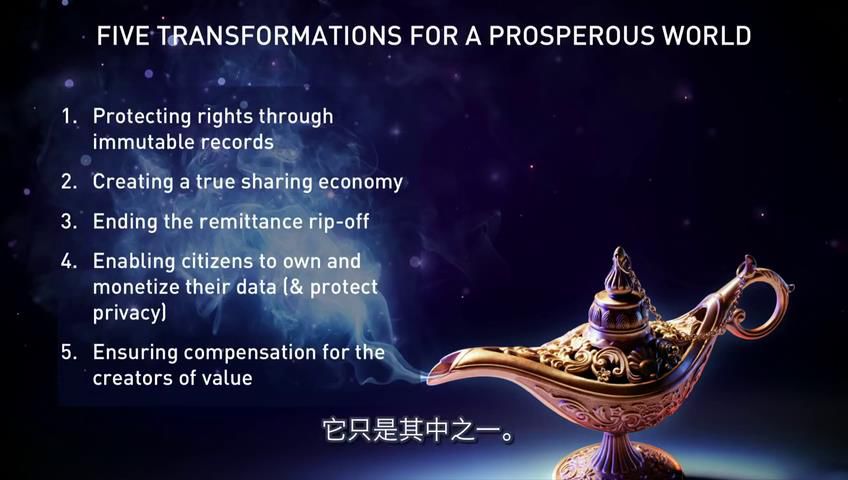 FIVE TRANSFORMATIONS FOR A PROSPEROUS WORLD

1. Protecting rights through immutable records

2. Creating a true sharing economy

3. Ending the remittance rip-off

4. Enabling citizens to own and monetize their data (& protect privacy)

5. Ensuring compensation for the creators of value

它只是其中之一。